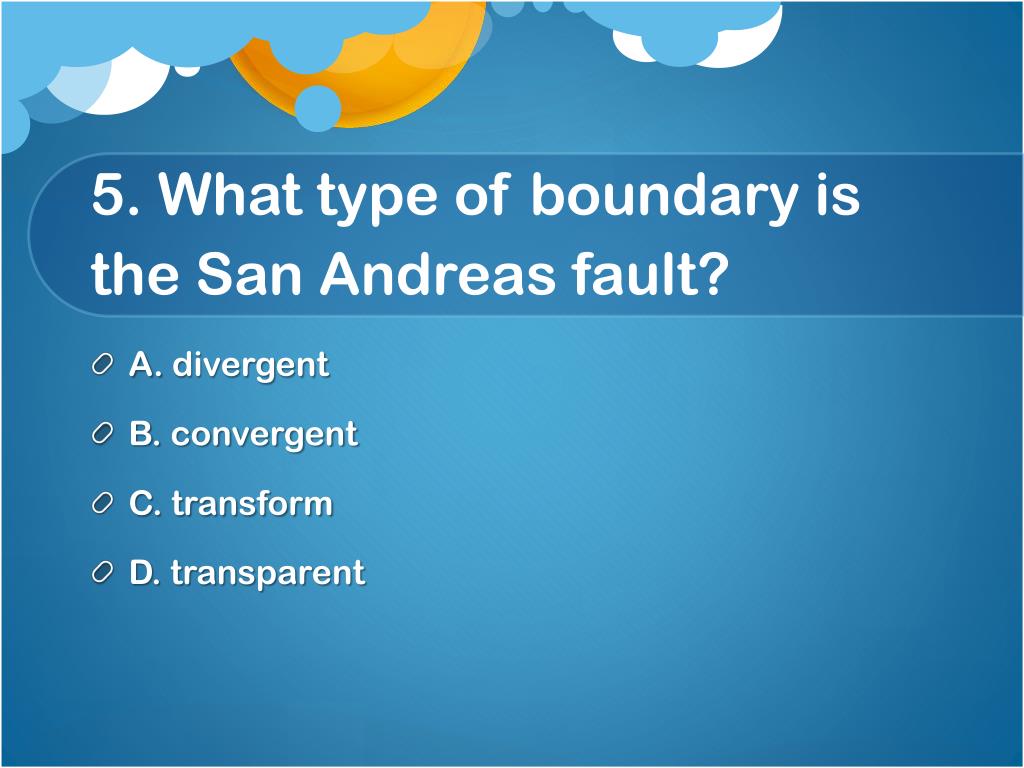 5. What type of boundary is the San Andreas fault?

A. divergent

B. convergent

C. transform

D. transparent